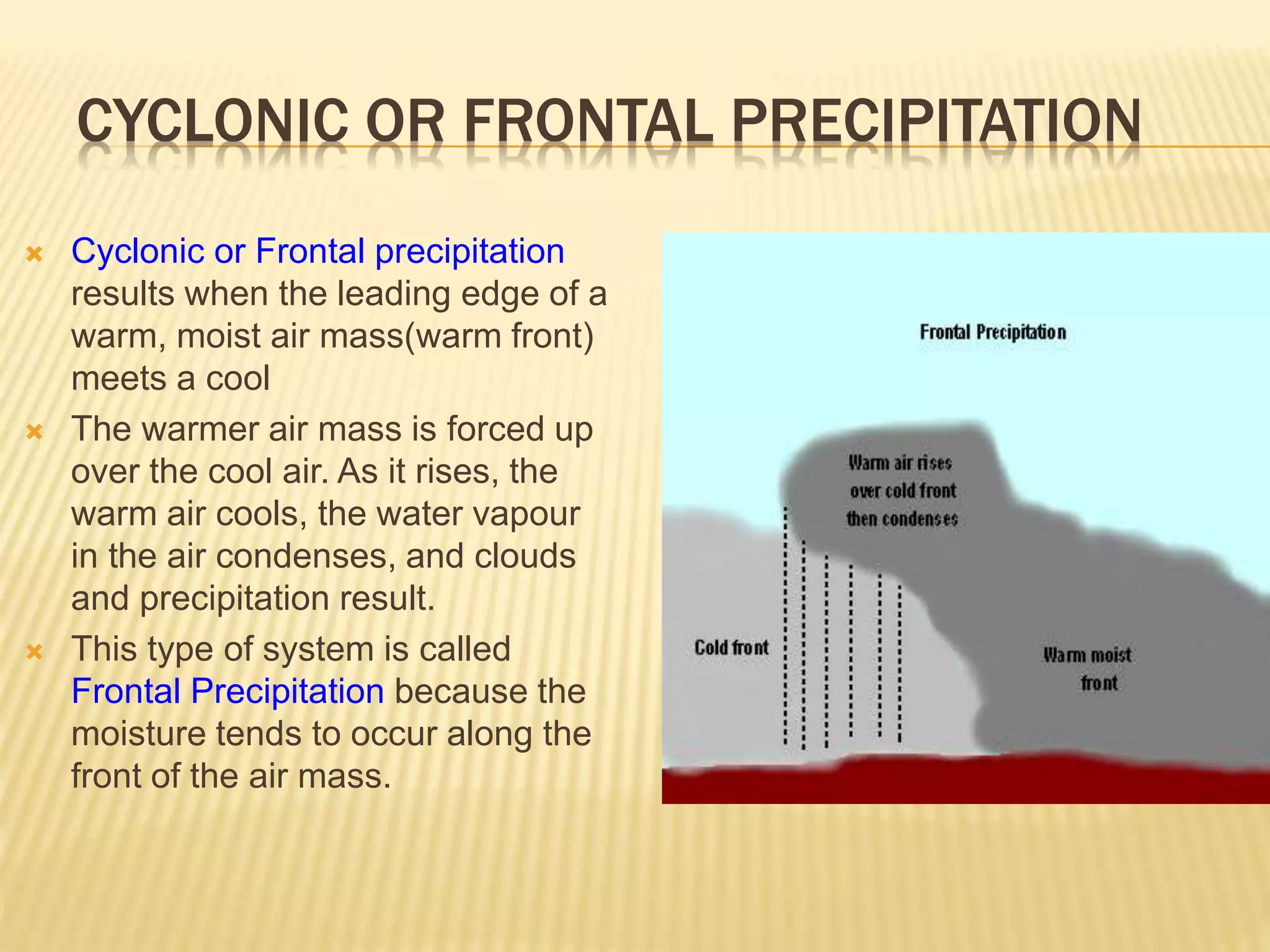 CYCLONIC OR FRONTAL PRECIPITATION

Cyclonic or Frontal precipitation results when the leading edge of a warm, moist air mass(warm front) meets a cool

The warmer air mass is forced up over the cool air. As it rises, the warm air cools, the water vapour in the air condenses, and clouds and precipitation result.

This type of system is called Frontal Precipitation because the moisture tends to occur along the front of the air mass.

Frontal Precipitation

Warm air rises over cold front then condenses

Cold front

Warm moist front